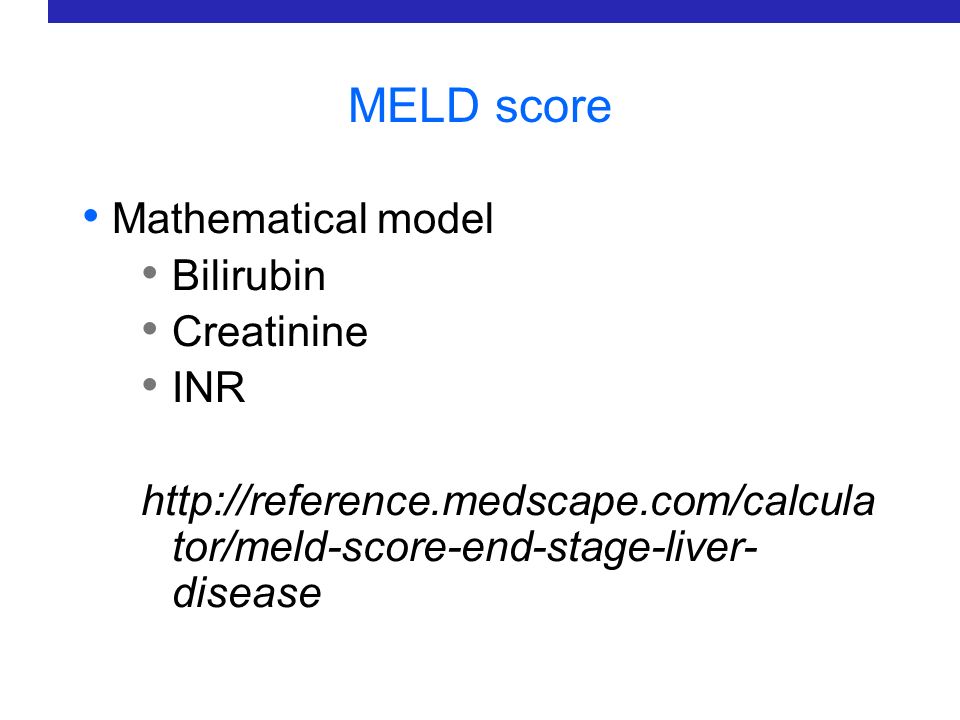 MELD score

• Mathematical model
  • Bilirubin
  • Creatinine
  • INR

http://reference.medscape.com/calculator/meld-score-end-stage-liver-disease